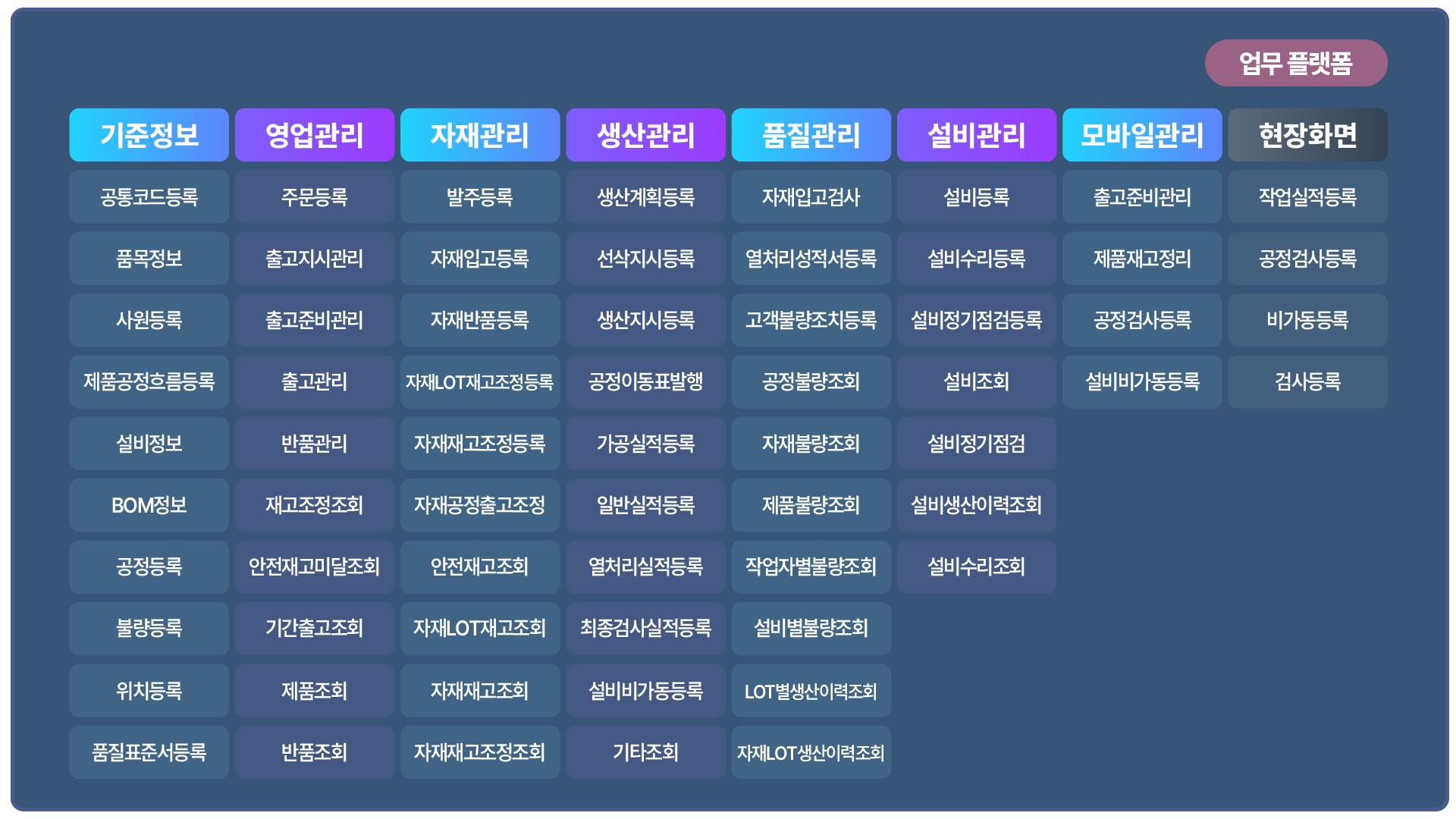 업무 플랫폼

| 기준정보 | 영업관리 | 자재관리 | 생산관리 | 품질관리 | 설비관리 | 모바일관리 | 현장화면 |
|---|---|---|---|---|---|---|---|
| 공통코드등록 | 주문등록 | 발주등록 | 생산계획등록 | 자재입고검사 | 설비등록 | 출고준비관리 | 작업실적등록 |
| 품목정보 | 출고지시관리 | 자재입고등록 | 선삭지시등록 | 열처리성적서등록 | 설비수리등록 | 제품재고정리 | 공정검사등록 |
| 사원등록 | 출고준비관리 | 자재반품등록 | 생산지시등록 | 고객불량조치등록 | 설비정기점검등록 | 공정검사등록 | 비가동등록 |
| 제품공정흐름등록 | 출고관리 | 자재LOT재고조정등록 | 공정이동표발행 | 공정불량조회 | 설비조회 | 설비비가동등록 | 검사등록 |
| 설비정보 | 반품관리 | 자재재고조정등록 | 가공실적등록 | 자재불량조회 | 설비정기점검 | | |
| BOM정보 | 재고조정조회 | 자재공정출고조정 | 일반실적등록 | 제품불량조회 | 설비생산이력조회 | | |
| 공정등록 | 안전재고미달조회 | 안전재고조회 | 열처리실적등록 | 작업자별불량조회 | 설비수리조회 | | |
| 불량등록 | 기간출고조회 | 자재LOT재고조회 | 최종검사실적등록 | 설비별불량조회 | | | |
| 위치등록 | 제품조회 | 자재재고조회 | 설비비가동등록 | LOT별생산이력조회 | | | |
| 품질표준서등록 | 반품조회 | 자재재고조정조회 | 기타조회 | 자재LOT생산이력조회 | | | |